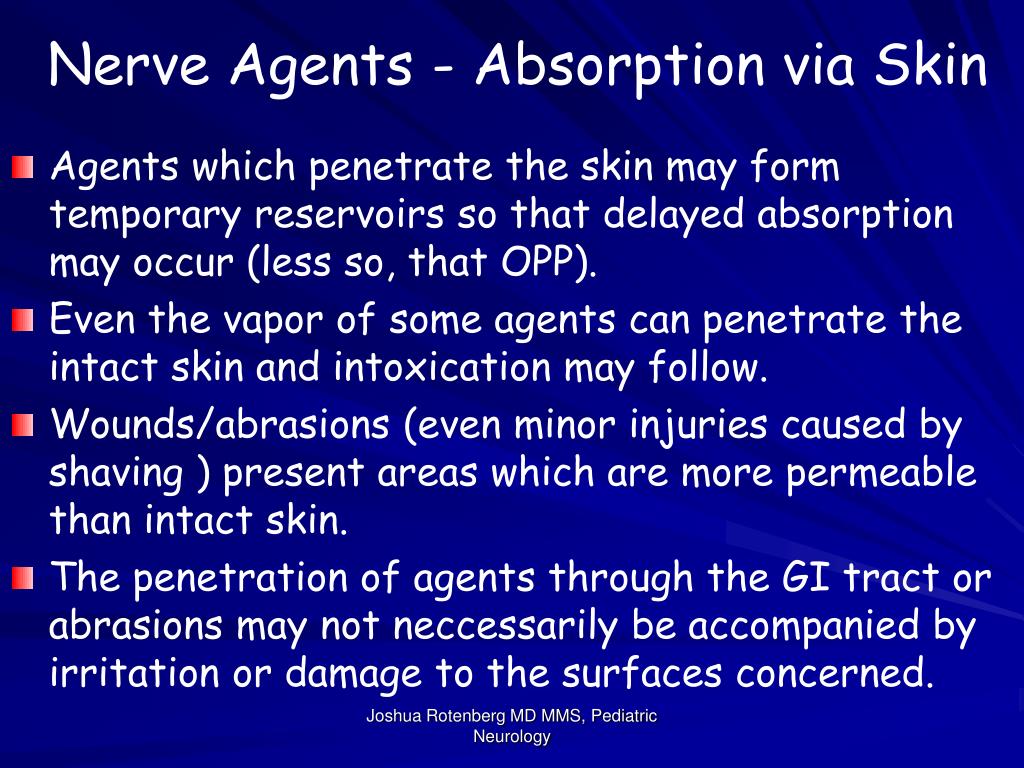 Nerve Agents - Absorption via Skin

Agents which penetrate the skin may form temporary reservoirs so that delayed absorption may occur (less so, that OPP).

Even the vapor of some agents can penetrate the intact skin and intoxication may follow.

Wounds/abrasions (even minor injuries caused by shaving ) present areas which are more permeable than intact skin.

The penetration of agents through the GI tract or abrasions may not neccessarily be accompanied by irritation or damage to the surfaces concerned.

Joshua Rotenberg MD MMS, Pediatric Neurology